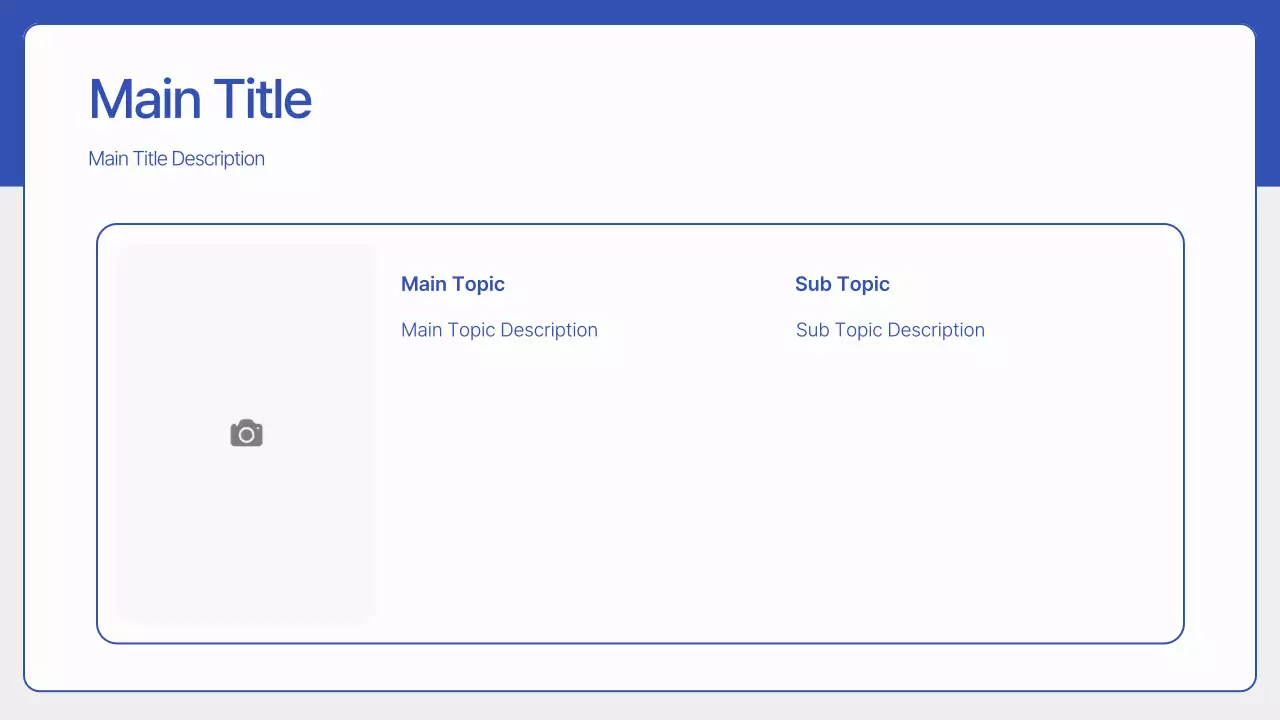 Main Title

Main Title Description

Main Topic

Main Topic Description

Sub Topic

Sub Topic Description